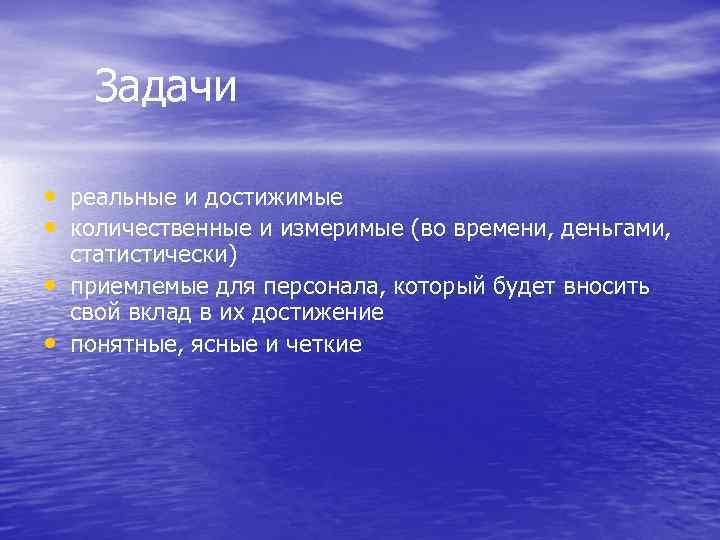 Задачи

• реальные и достижимые
• количественные и измеримые (во времени, деньгами, статистически)
• приемлемые для персонала, который будет вносить свой вклад в их достижение
• понятные, ясные и четкие